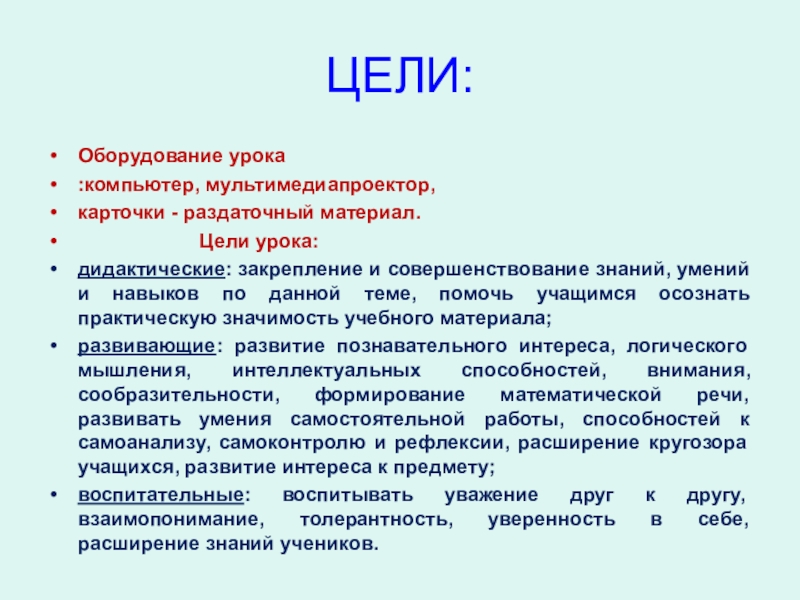 ЦЕЛИ:

• Оборудование урока
• :компьютер, мультимедиапроектор,
• карточки - раздаточный материал.
• Цели урока:
• дидактические: закрепление и совершенствование знаний, умений и навыков по данной теме, помочь учащимся осознать практическую значимость учебного материала;
• развивающие: развитие познавательного интереса, логического мышления, интеллектуальных способностей, внимания, сообразительности, формирование математической речи, развивать умения самостоятельной работы, способностей к самоанализу, самоконтролю и рефлексии, расширение кругозора учащихся, развитие интереса к предмету;
• воспитательные: воспитывать уважение друг к другу, взаимопонимание, толерантность, уверенность в себе, расширение знаний учеников.